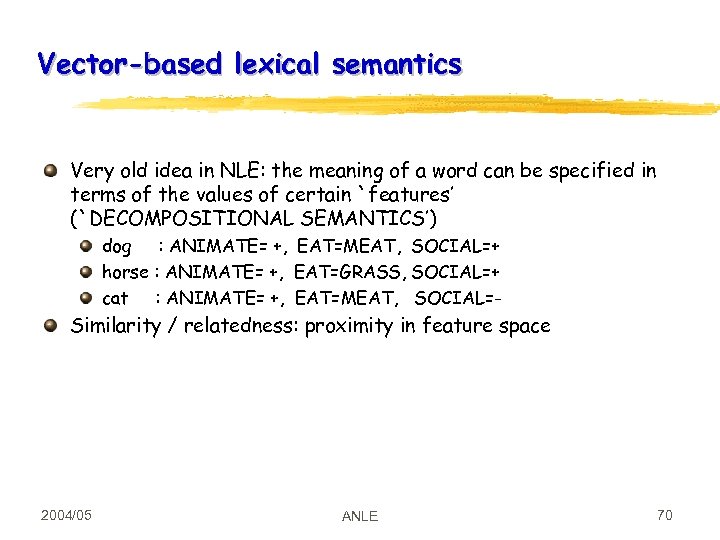 Vector-based lexical semantics

Very old idea in NLE: the meaning of a word can be specified in terms of the values of certain `features' (`DECOMPOSITIONAL SEMANTICS')

dog : ANIMATE= +, EAT=MEAT, SOCIAL=+

horse : ANIMATE= +, EAT=GRASS, SOCIAL=+

cat : ANIMATE= +, EAT=MEAT, SOCIAL=-

Similarity / relatedness: proximity in feature space

2004/05

ANLE

70